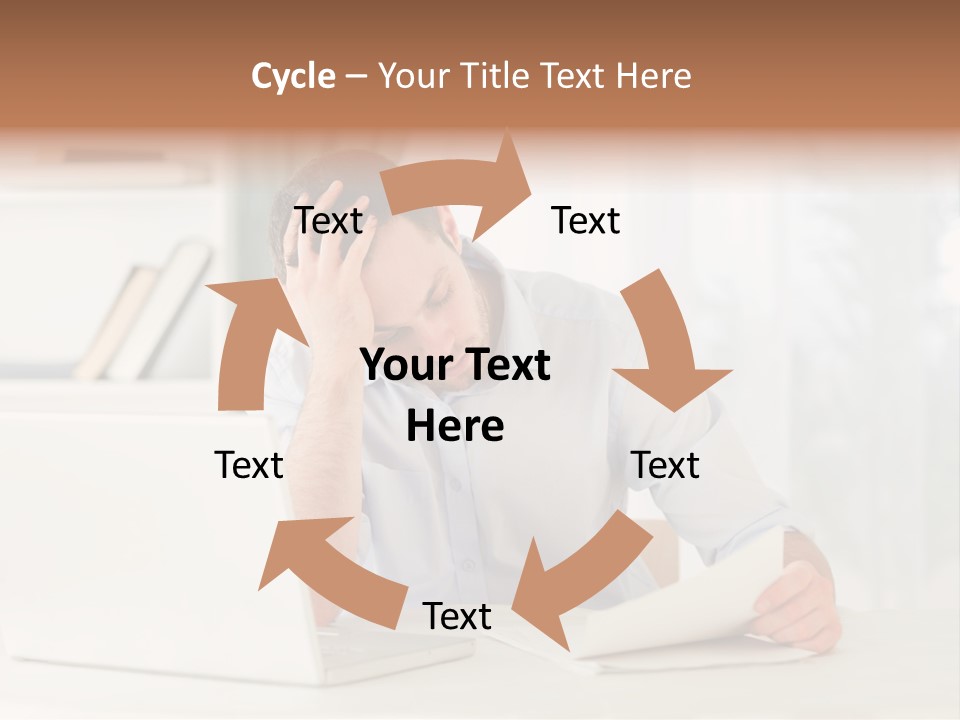 Cycle – Your Title Text Here

Text

Text

Your Text Here

Text

Text

Text